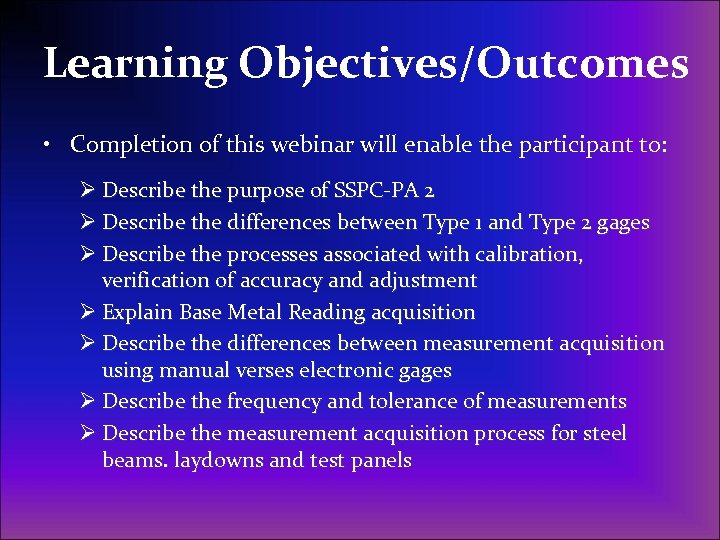 Learning Objectives/Outcomes

• Completion of this webinar will enable the participant to:

➢ Describe the purpose of SSPC-PA 2
➢ Describe the differences between Type 1 and Type 2 gages
➢ Describe the processes associated with calibration, verification of accuracy and adjustment
➢ Explain Base Metal Reading acquisition
➢ Describe the differences between measurement acquisition using manual verses electronic gages
➢ Describe the frequency and tolerance of measurements
➢ Describe the measurement acquisition process for steel beams. laydowns and test panels